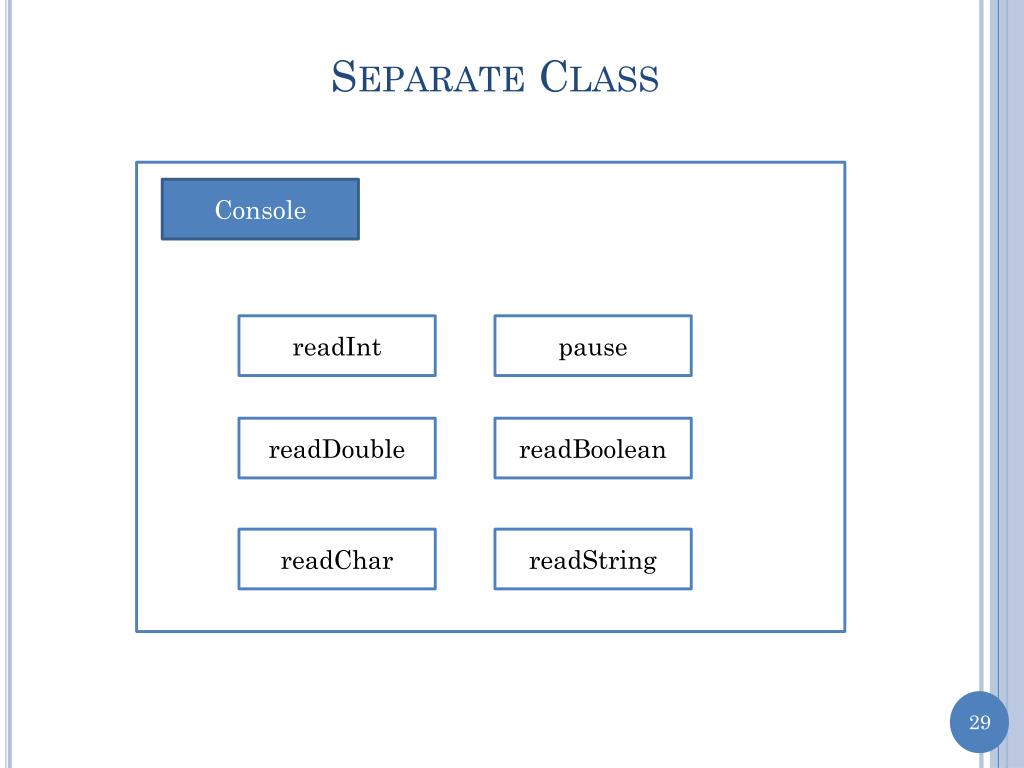 SEPARATE CLASS

Console

readInt

pause

readDouble

readBoolean

readChar

readString

29